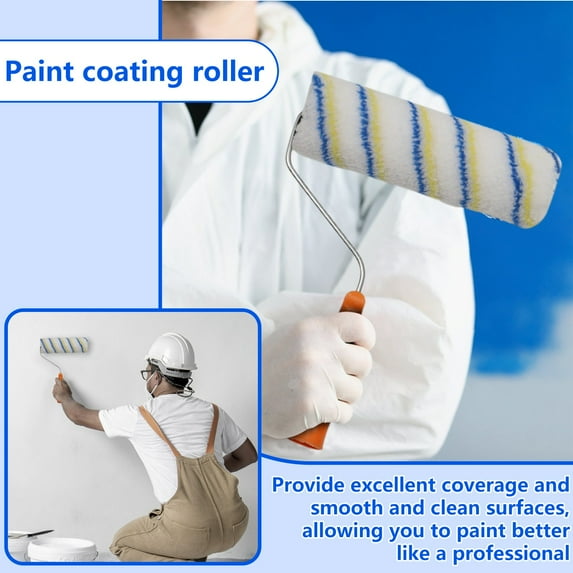 Paint coating roller

Provide excellent coverage and smooth and clean surfaces, allowing you to paint better like a professional